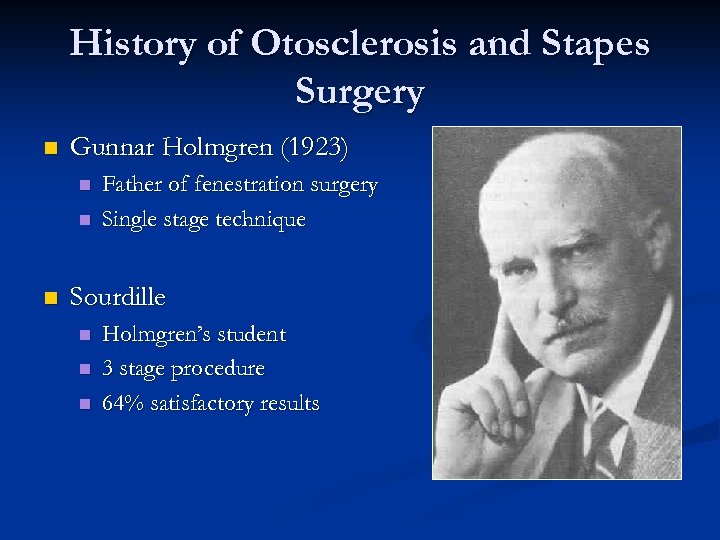 History of Otosclerosis and Stapes Surgery

Gunnar Holmgren (1923)
Father of fenestration surgery
Single stage technique

Sourdille
Holmgren's student
3 stage procedure
64% satisfactory results